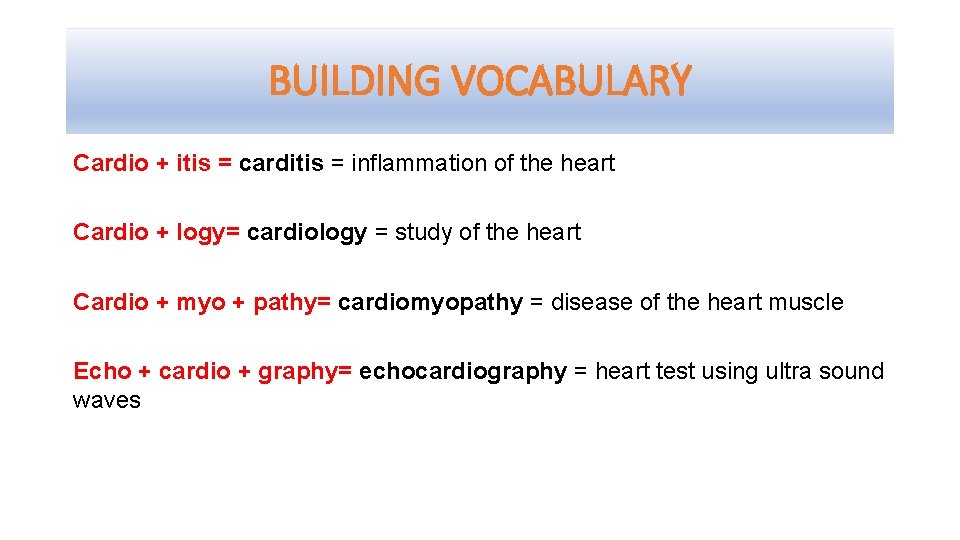 BUILDING VOCABULARY

Cardio + itis = carditis = inflammation of the heart

Cardio + logy= cardiology = study of the heart

Cardio + myo + pathy= cardiomyopathy = disease of the heart muscle

Echo + cardio + graphy= echocardiography = heart test using ultra sound waves